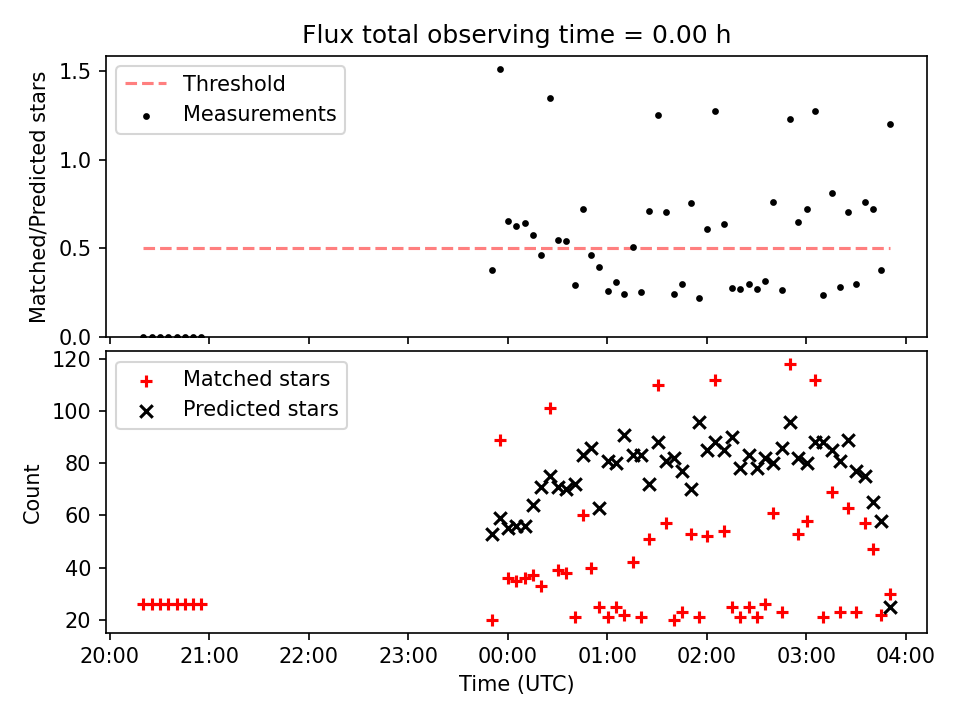 Flux total observing time = 0.00 h

Threshold
Measurements

Matched/Predicted stars

1.5
1.0
0.5
0.0

Matched stars
Predicted stars

Count

120
100
80
60
40
20

20:00 21:00 22:00 23:00 00:00 01:00 02:00 03:00 04:00

Time (UTC)